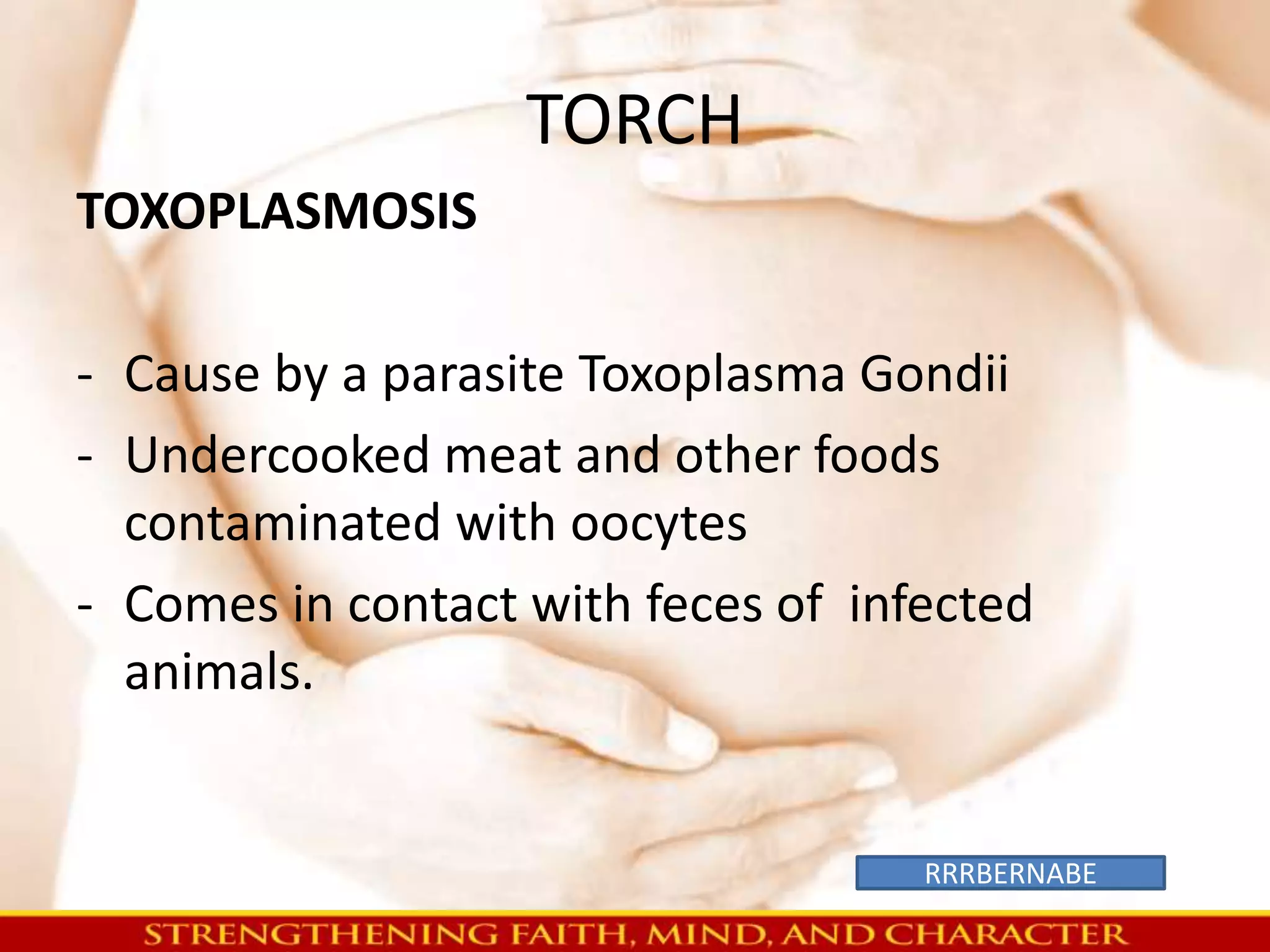 TORCH

**TOXOPLASMOSIS**

- Cause by a parasite Toxoplasma Gondii
- Undercooked meat and other foods contaminated with oocytes
- Comes in contact with feces of  infected animals.

RRRBERNABE

STRENGTHENING FAITH, MIND, AND CHARACTER